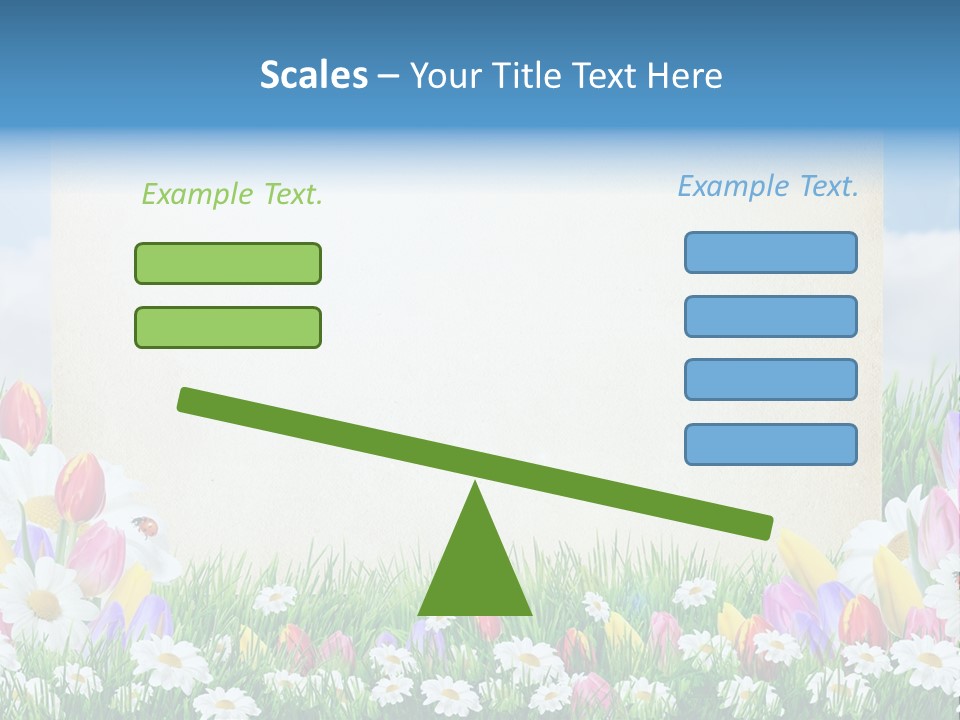 Scales – Your Title Text Here

Example Text.

Example Text.